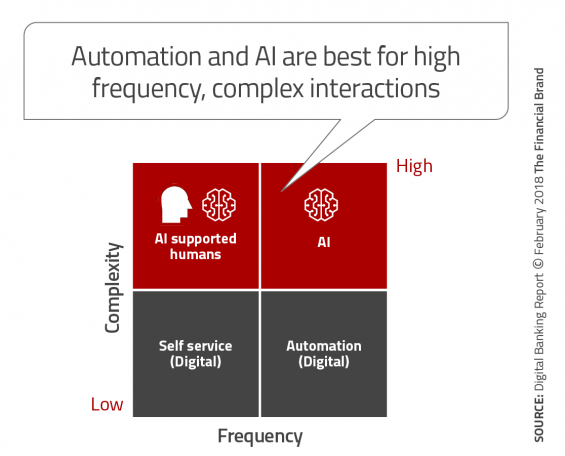 Automation and AI are best for high frequency, complex interactions

High

AI supported humans

AI

Complexity

Self service (Digital)

Automation (Digital)

Low

Frequency

SOURCE: Digital Banking Report © February 2018 The Financial Brand